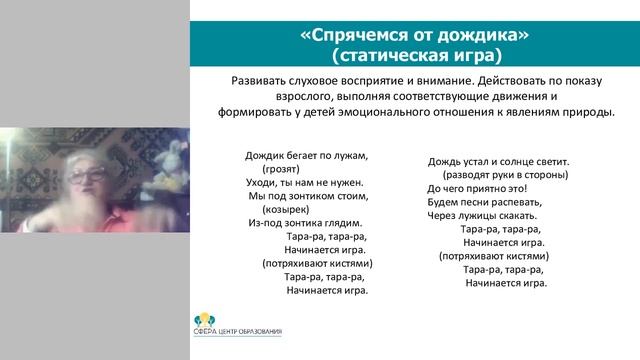 «Спрячемся от дождика»
(статическая игра)

Развивать слуховое восприятие и внимание. Действовать по показу взрослого, выполняя соответствующие движения и формировать у детей эмоционального отношения к явлениям природы.

Дождик бегает по лужам,
(грозят)
Уходи, ты нам не нужен.
Мы под зонтиком стоим,
(козырек)
Из-под зонтика глядим.
Тара-ра, тара-ра,
Начинается игра.
(потряхивают кистями)
Тара-ра, тара-ра,
Начинается игра.

Дождь устал и солнце светит.
(разводят руки в стороны)
До чего приятно это!
Будем песни распевать,
Через лужицы скакать.
Тара-ра, тара-ра,
Начинается игра.
(потряхивают кистями)
Тара-ра, тара-ра,
Начинается игра.

СФЕРА ЦЕНТР ОБРАЗОВАНИЯ